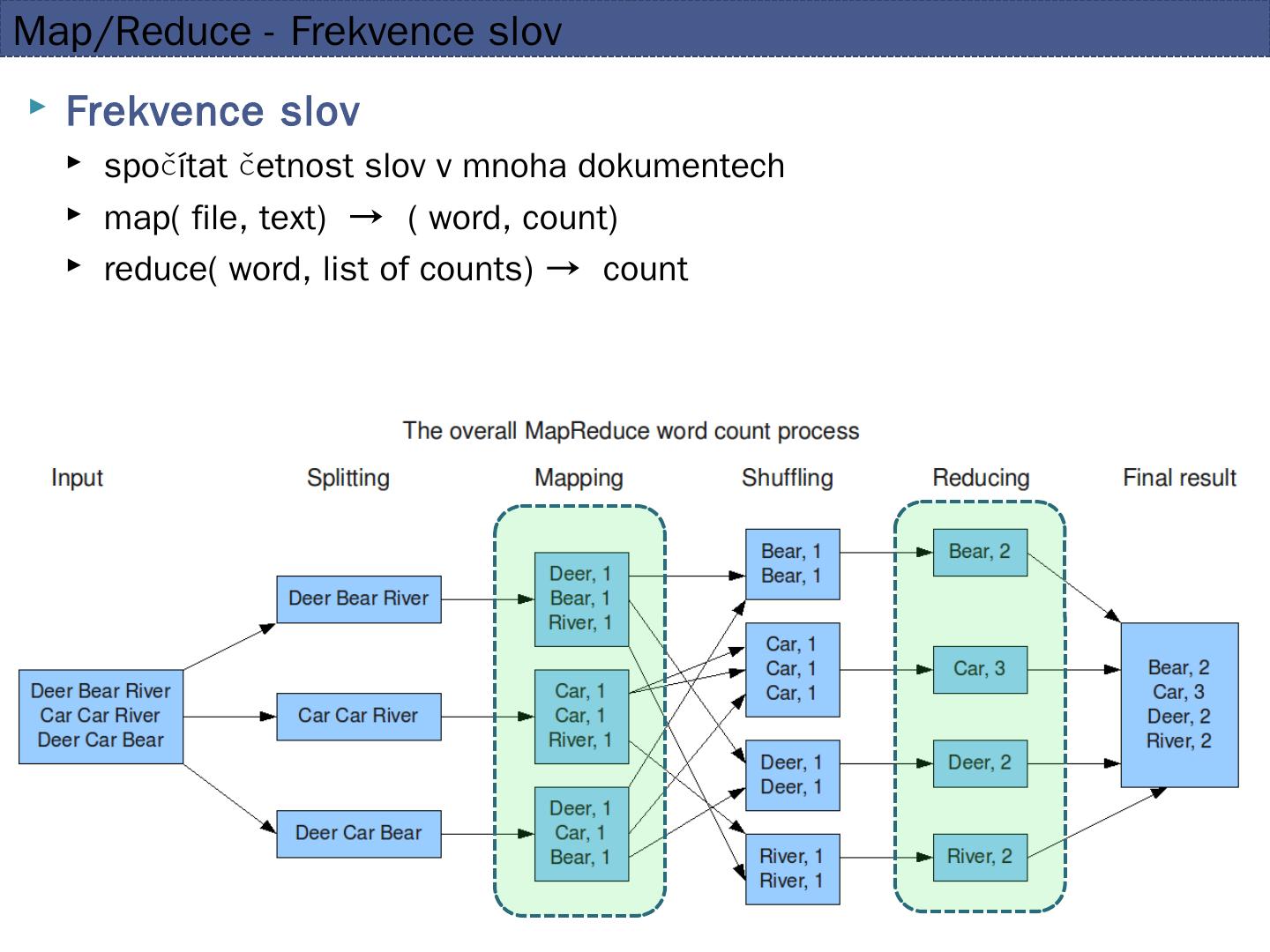 Map/Reduce - Frekvence slov

Frekvence slov

spočítat četnost slov v mnoha dokumentech

map( file, text) → ( word, count)

reduce( word, list of counts) → count

The overall MapReduce word count process

Input

Splitting

Mapping

Shuffling

Reducing

Final result

Deer Bear River
Car Car River
Deer Car Bear

Deer Bear River

Car Car River

Deer Car Bear

Deer, 1
Bear, 1
River, 1

Car, 1
Car, 1
River, 1

Deer, 1
Car, 1
Bear, 1

Bear, 1
Bear, 1

Car, 1
Car, 1
Car, 1

Deer, 1
Deer, 1

River, 1
River, 1

Bear, 2

Car, 3

Deer, 2

River, 2

Bear, 2
Car, 3
Deer, 2
River, 2